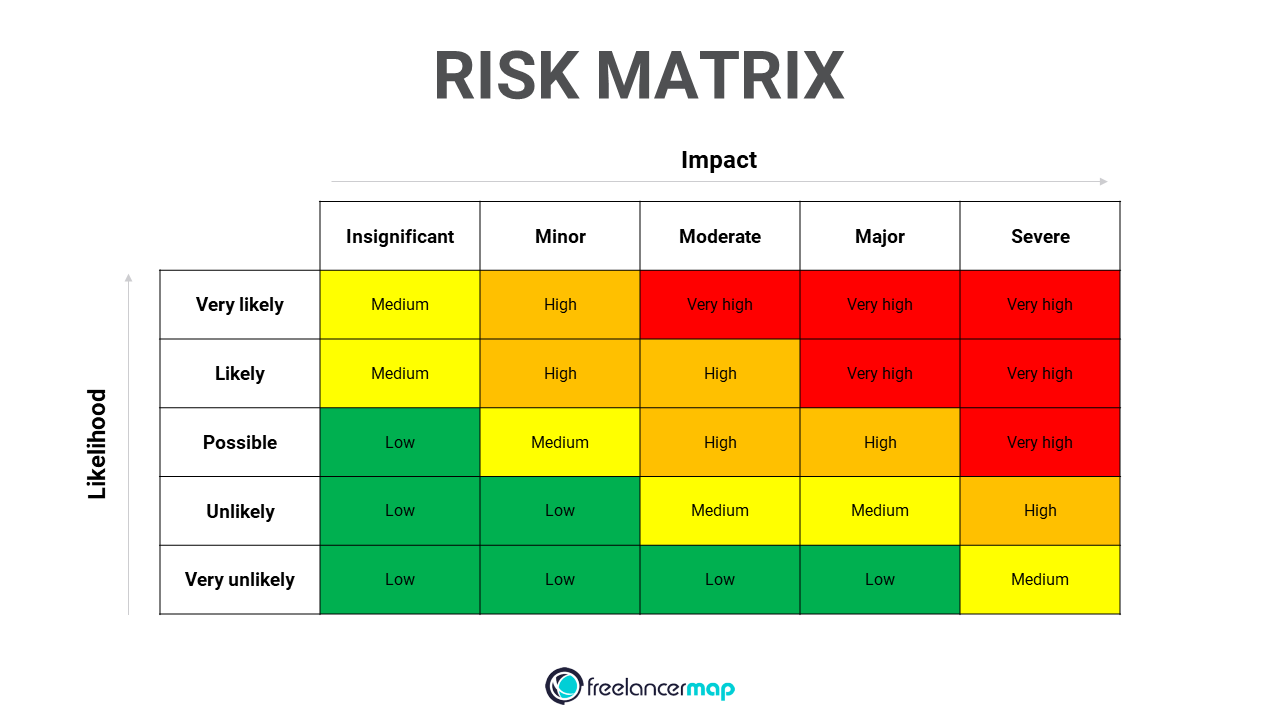 RISK MATRIX

Impact

Likelihood

| | Insignificant | Minor | Moderate | Major | Severe |
|---|---|---|---|---|---|
| Very likely | Medium | High | Very high | Very high | Very high |
| Likely | Medium | High | High | Very high | Very high |
| Possible | Low | Medium | High | High | Very high |
| Unlikely | Low | Low | Medium | Medium | High |
| Very unlikely | Low | Low | Low | Low | Medium |

freelancermap